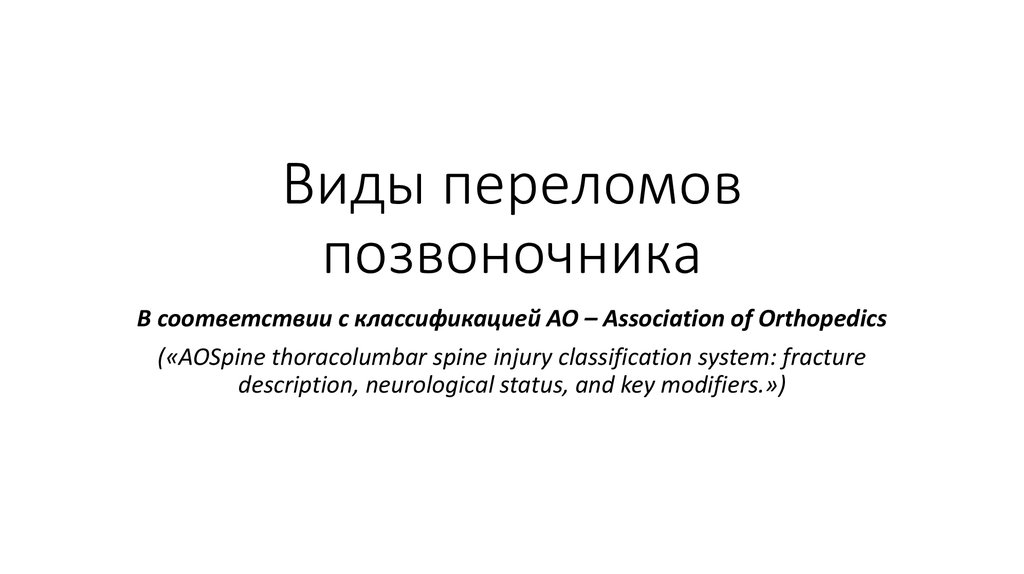 Виды переломов позвоночника

В соответствии с классификацией АО – Association of Orthopedics

(«AOSpine thoracolumbar spine injury classification system: fracture description, neurological status, and key modifiers.»)